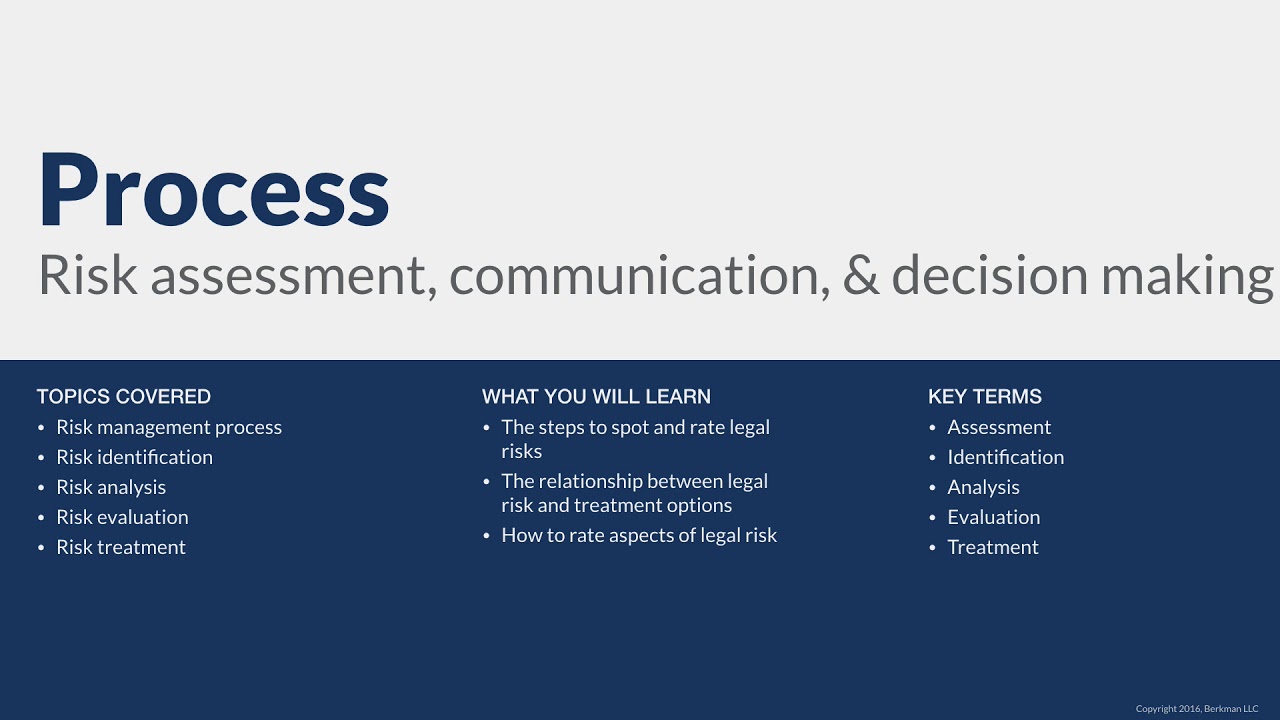 Process
Risk assessment, communication, & decision making

TOPICS COVERED
• Risk management process
• Risk identification
• Risk analysis
• Risk evaluation
• Risk treatment

WHAT YOU WILL LEARN
• The steps to spot and rate legal risks
• The relationship between legal risk and treatment options
• How to rate aspects of legal risk

KEY TERMS
• Assessment
• Identification
• Analysis
• Evaluation
• Treatment

Copyright 2016, Berkman LLC